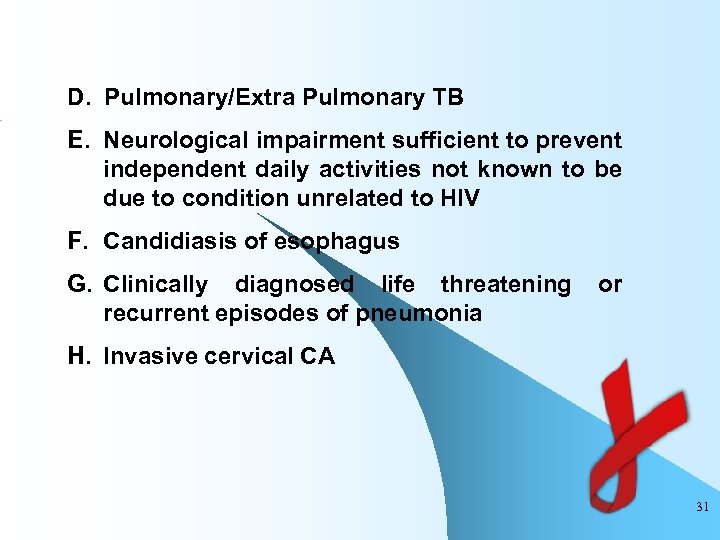 D. Pulmonary/Extra Pulmonary TB

E. Neurological impairment sufficient to prevent independent daily activities not known to be due to condition unrelated to HIV

F. Candidiasis of esophagus

G. Clinically diagnosed life threatening or recurrent episodes of pneumonia

H. Invasive cervical CA

31